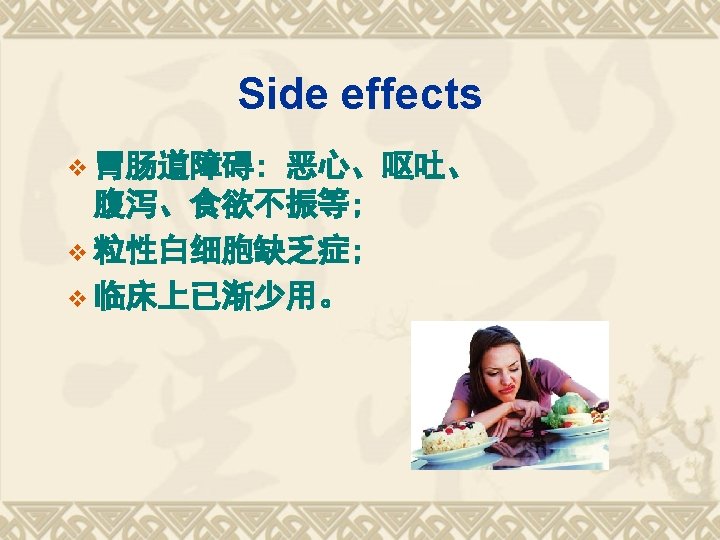 Side effects

❖ 胃肠道障碍：恶心、呕吐、腹泻、食欲不振等；

❖ 粒性白细胞缺乏症；

❖ 临床上已渐少用。